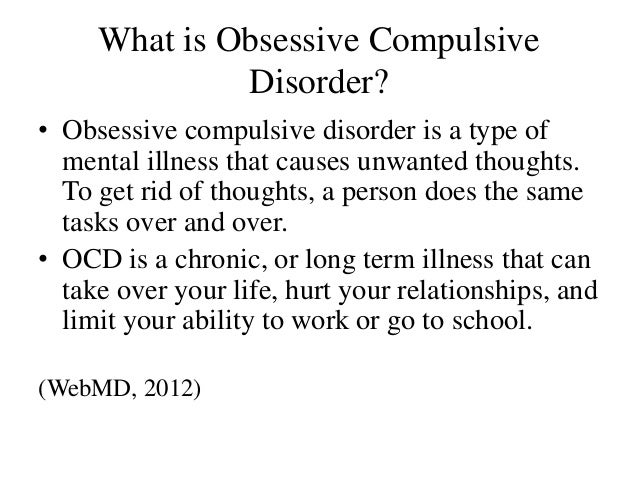 What is Obsessive Compulsive Disorder?

• Obsessive compulsive disorder is a type of mental illness that causes unwanted thoughts. To get rid of thoughts, a person does the same tasks over and over.
• OCD is a chronic, or long term illness that can take over your life, hurt your relationships, and limit your ability to work or go to school.

(WebMD, 2012)